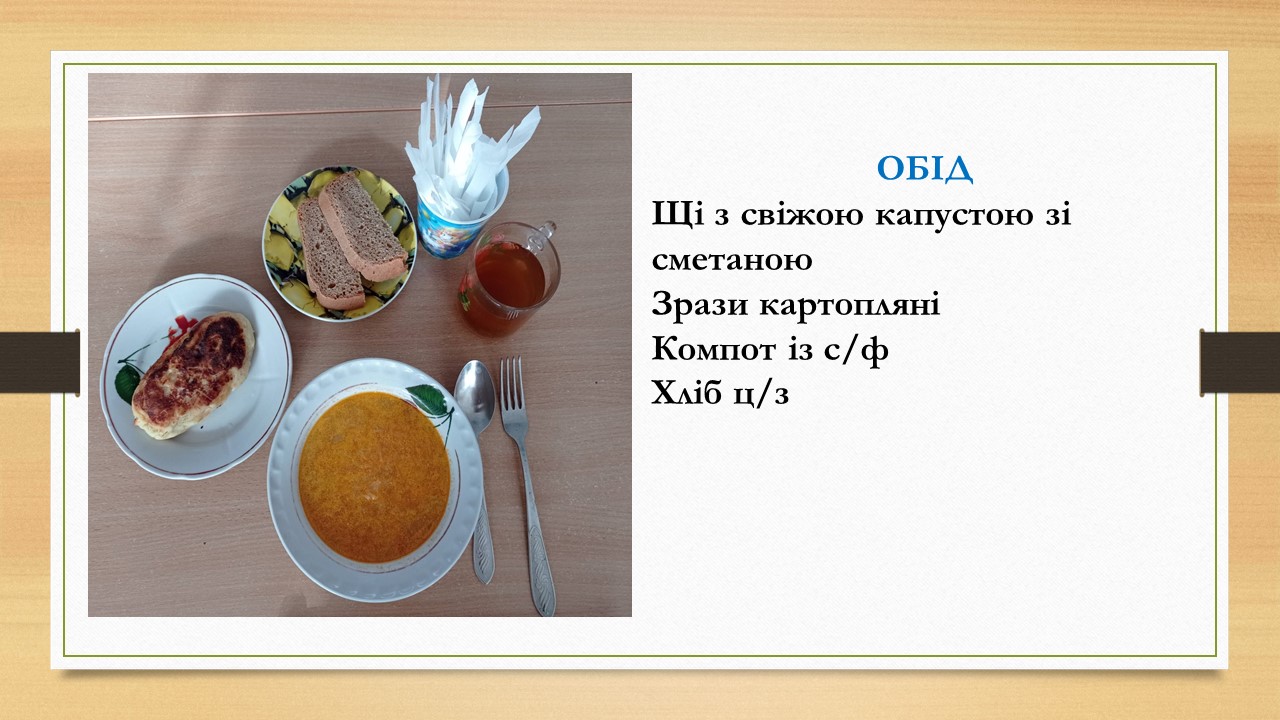 ОБІД
Щі з свіжою капустою зі сметаною
Зрази картопляні
Компот із с/ф
Хліб ц/з